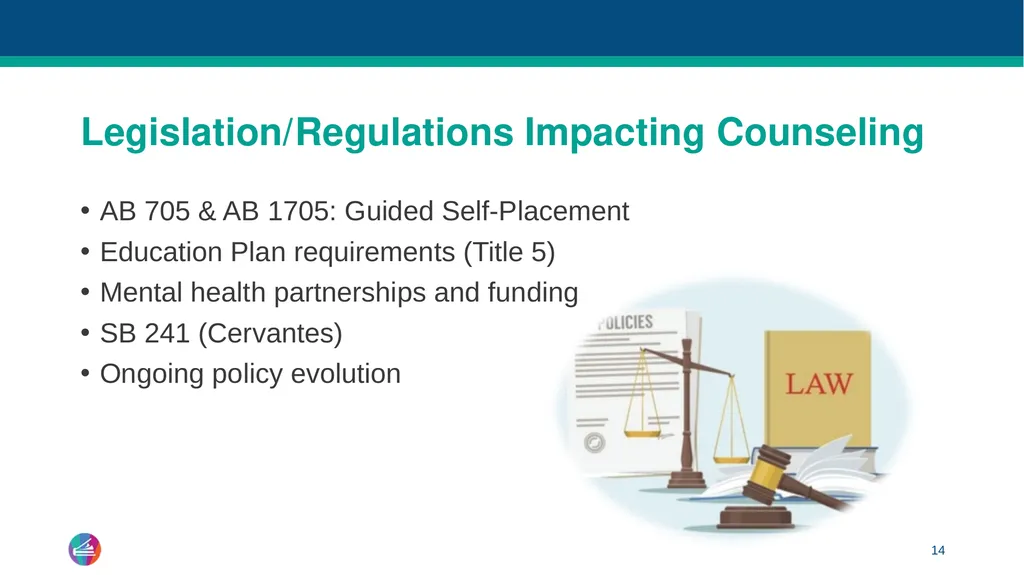 Legislation/Regulations Impacting Counseling

• AB 705 & AB 1705: Guided Self-Placement
• Education Plan requirements (Title 5)
• Mental health partnerships and funding
• SB 241 (Cervantes)
• Ongoing policy evolution

POLICIES

LAW

14